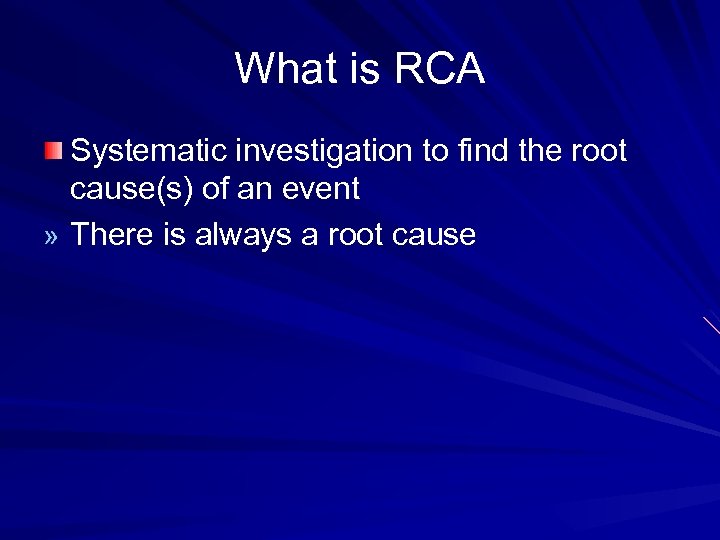 What is RCA

Systematic investigation to find the root cause(s) of an event

» There is always a root cause